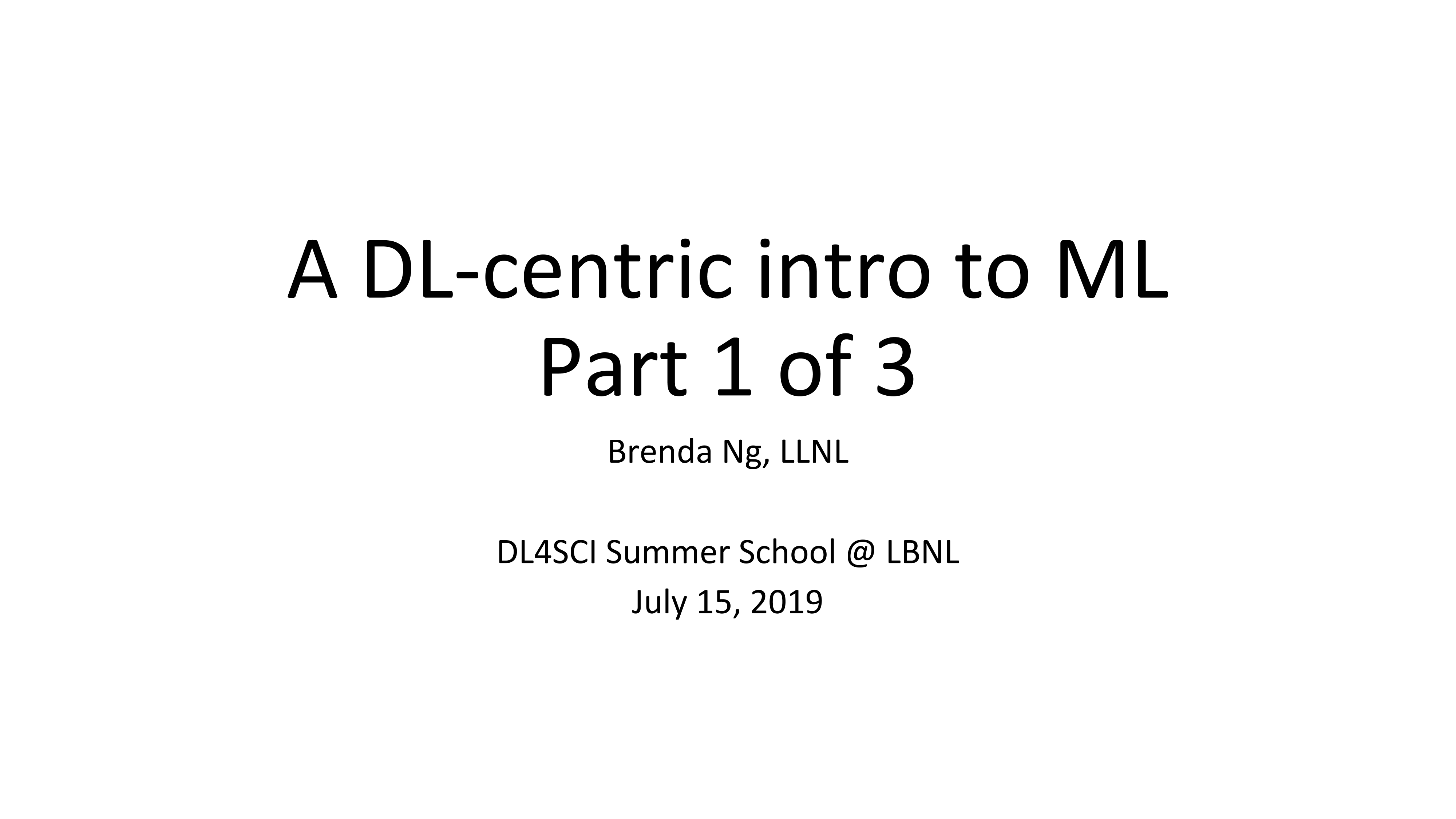 A DL-centric intro to ML
Part 1 of 3

Brenda Ng, LLNL

DL4SCI Summer School @ LBNL
July 15, 2019